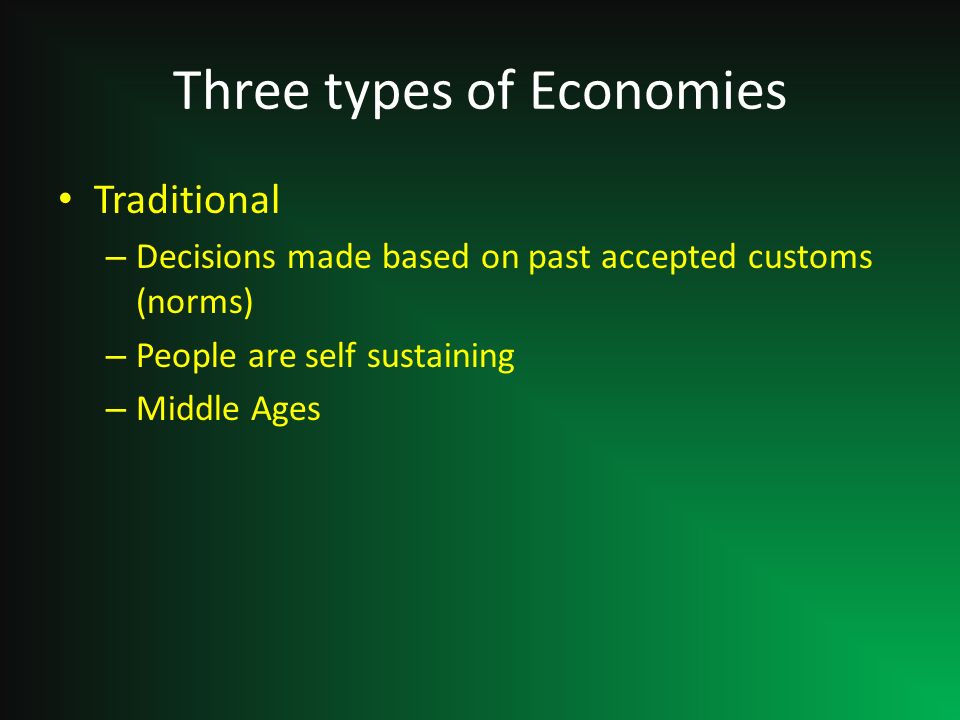 Three types of Economies

• Traditional
– Decisions made based on past accepted customs (norms)
– People are self sustaining
– Middle Ages